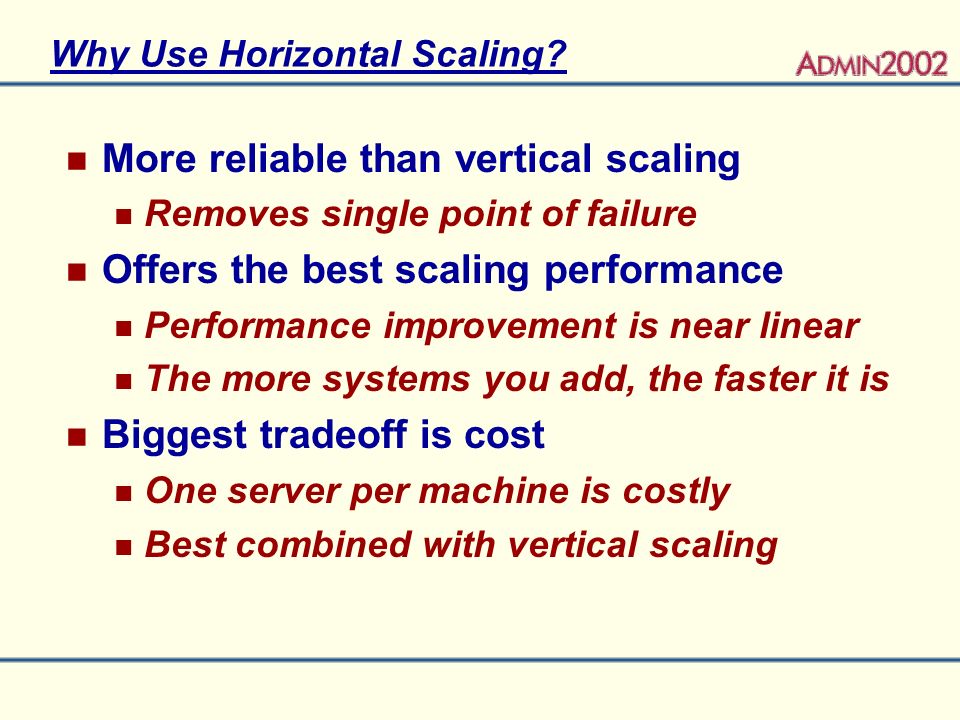 Why Use Horizontal Scaling?

ADMIN2002

- More reliable than vertical scaling
  - Removes single point of failure
- Offers the best scaling performance
  - Performance improvement is near linear
  - The more systems you add, the faster it is
- Biggest tradeoff is cost
  - One server per machine is costly
  - Best combined with vertical scaling